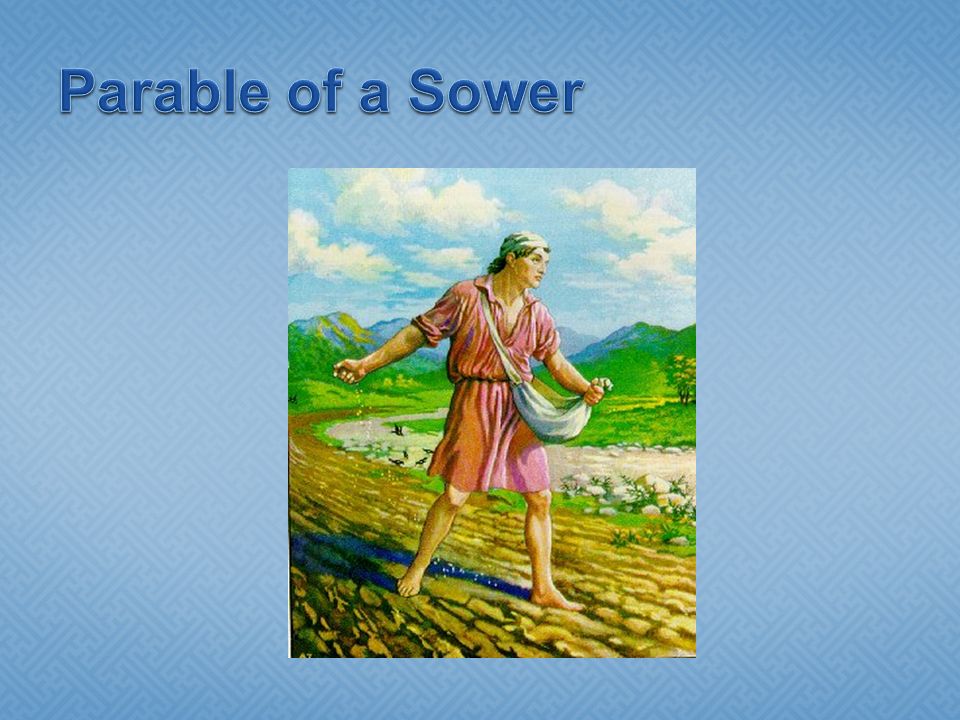 Parable of a Sower